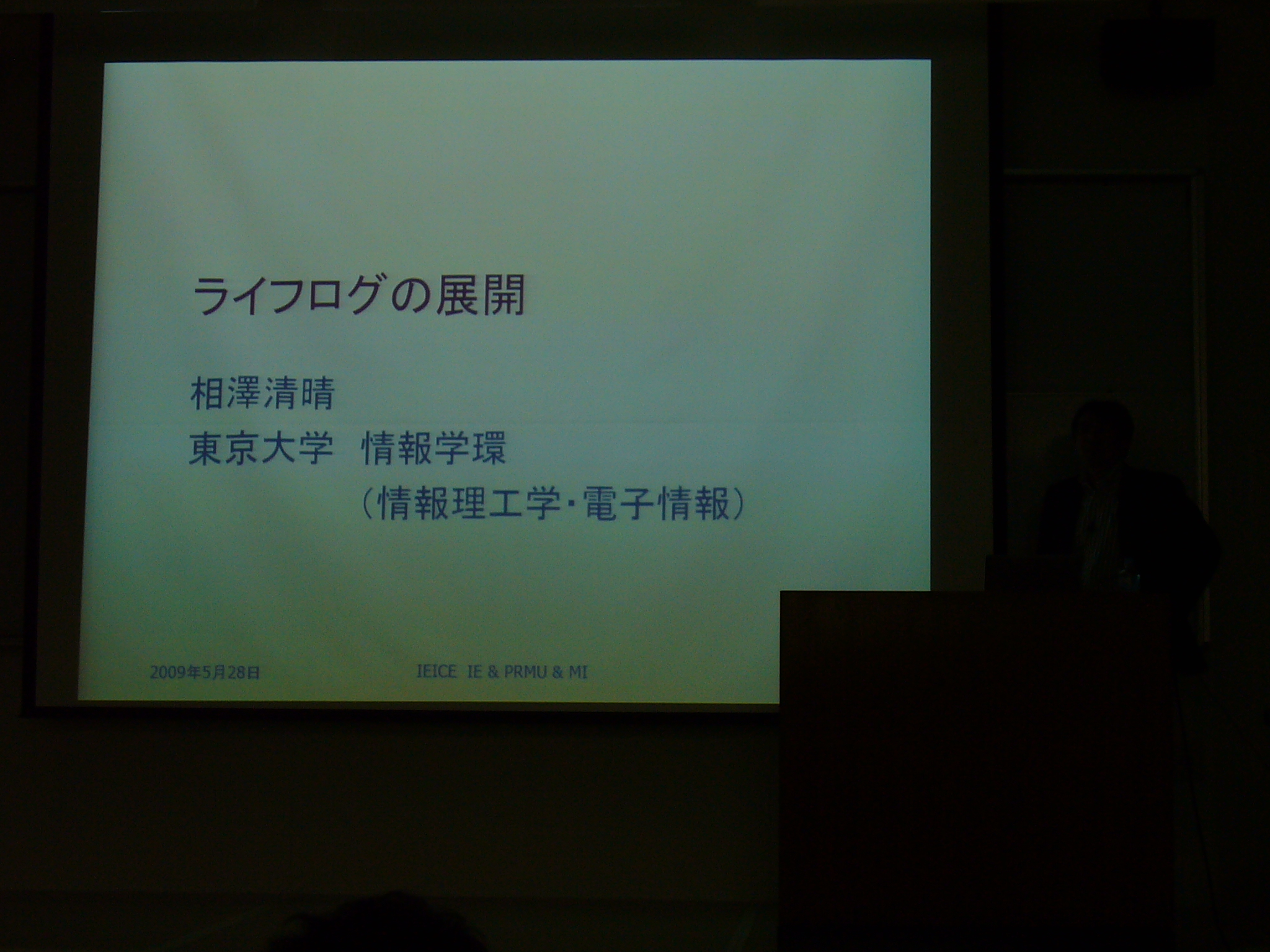 ライフログの展開

相澤清晴

東京大学 情報学環

（情報理工学・電子情報）

2009年5月28日

IEICE IE & PRMU & MI